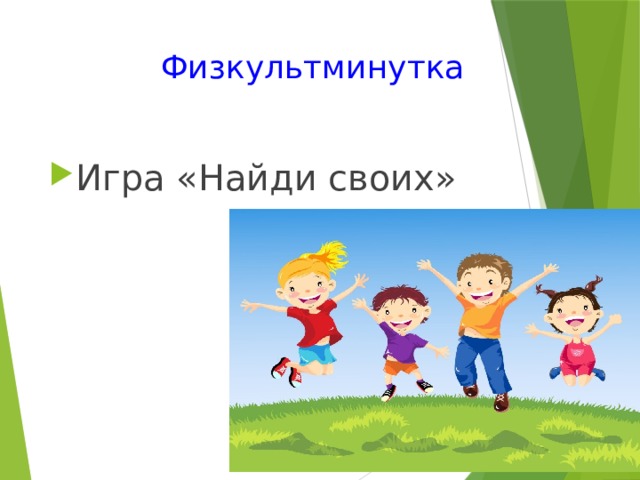 Физкультминутка

Игра «Найди своих»